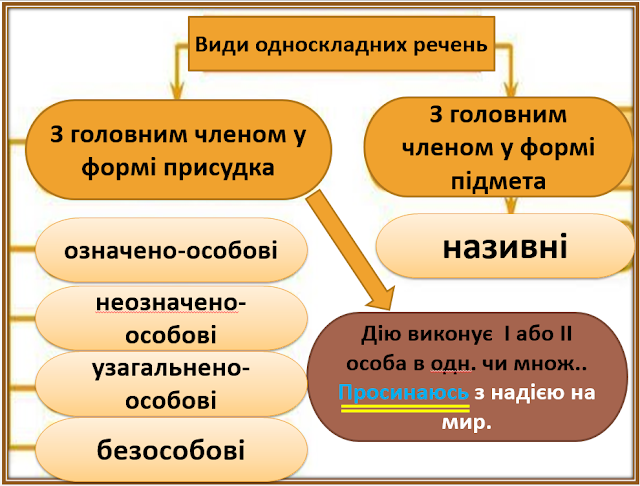 Види односкладних речень

З головним членом у формі присудка

З головним членом у формі підмета

означено-особові

неозначено-особові

узагальнено-особові

безособові

називні

Дію виконує І або ІІ особа в одн. чи множ..
Просинаюсь з надією на мир.